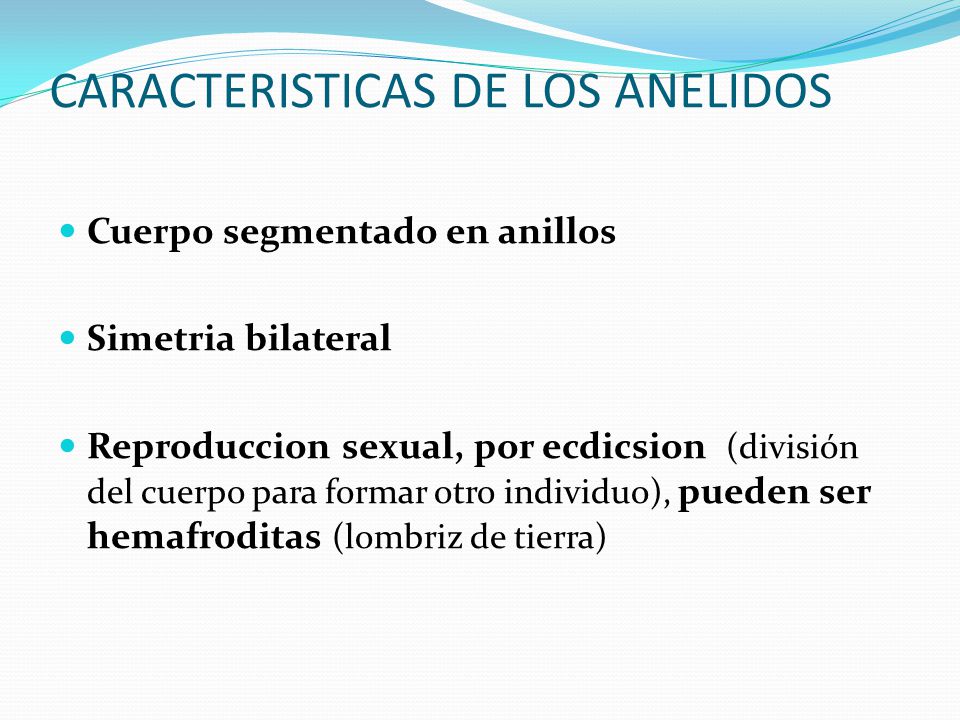 CARACTERISTICAS DE LOS ANELIDOS

Cuerpo segmentado en anillos

Simetria bilateral

Reproduccion sexual, por ecdicsion (división del cuerpo para formar otro individuo), pueden ser hemafroditas (lombriz de tierra)